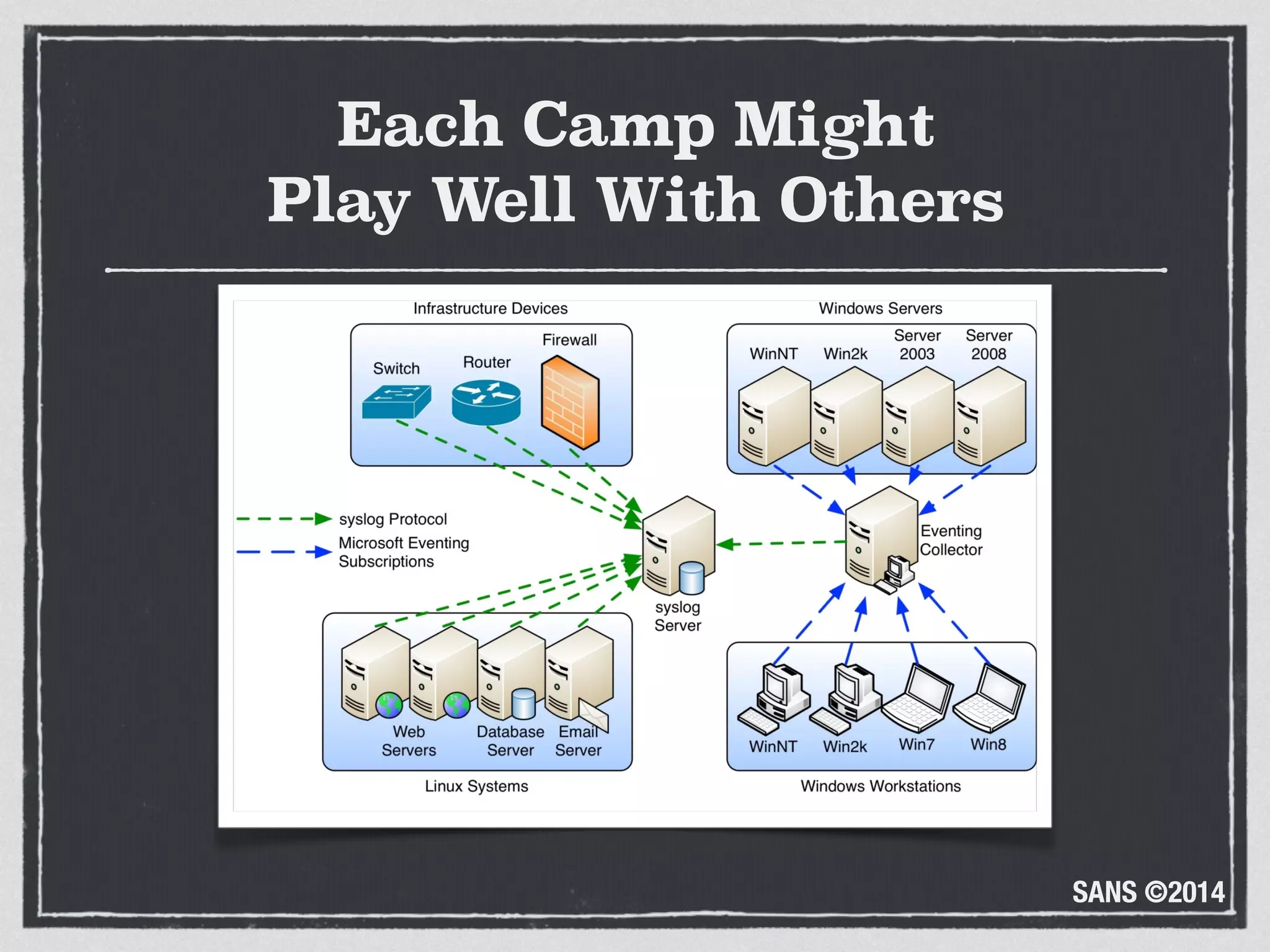 Each Camp Might Play Well With Others

Infrastructure Devices

Switch

Router

Firewall

Windows Servers

WinNT

Win2k

Server 2003

Server 2008

syslog Protocol

Microsoft Eventing Subscriptions

syslog Server

Eventing Collector

Web Servers

Database Server

Email Server

Linux Systems

WinNT

Win2k

Win7

Win8

Windows Workstations

SANS ©2014